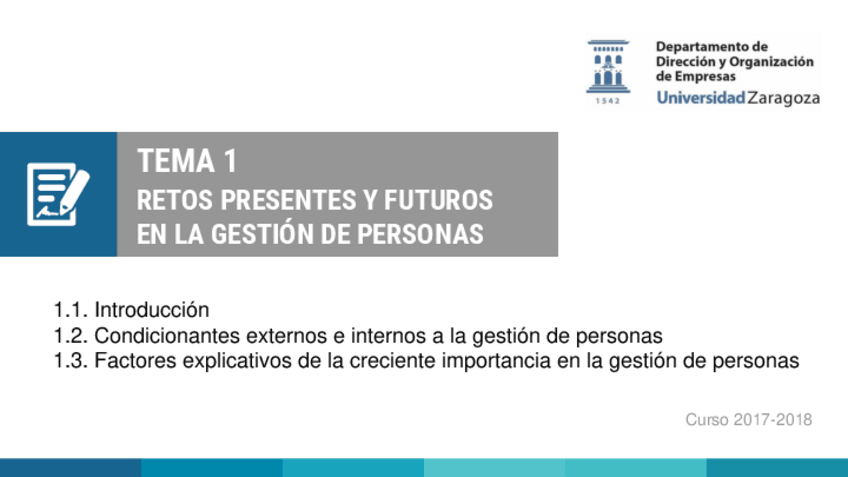 1542
Departamento de
Dirección y Organización
de Empresas
Universidad Zaragoza

TEMA 1
RETOS PRESENTES Y FUTUROS
EN LA GESTIÓN DE PERSONAS

1.1. Introducción
1.2. Condicionantes externos e internos a la gestión de personas
1.3. Factores explicativos de la creciente importancia en la gestión de personas

Curso 2017-2018